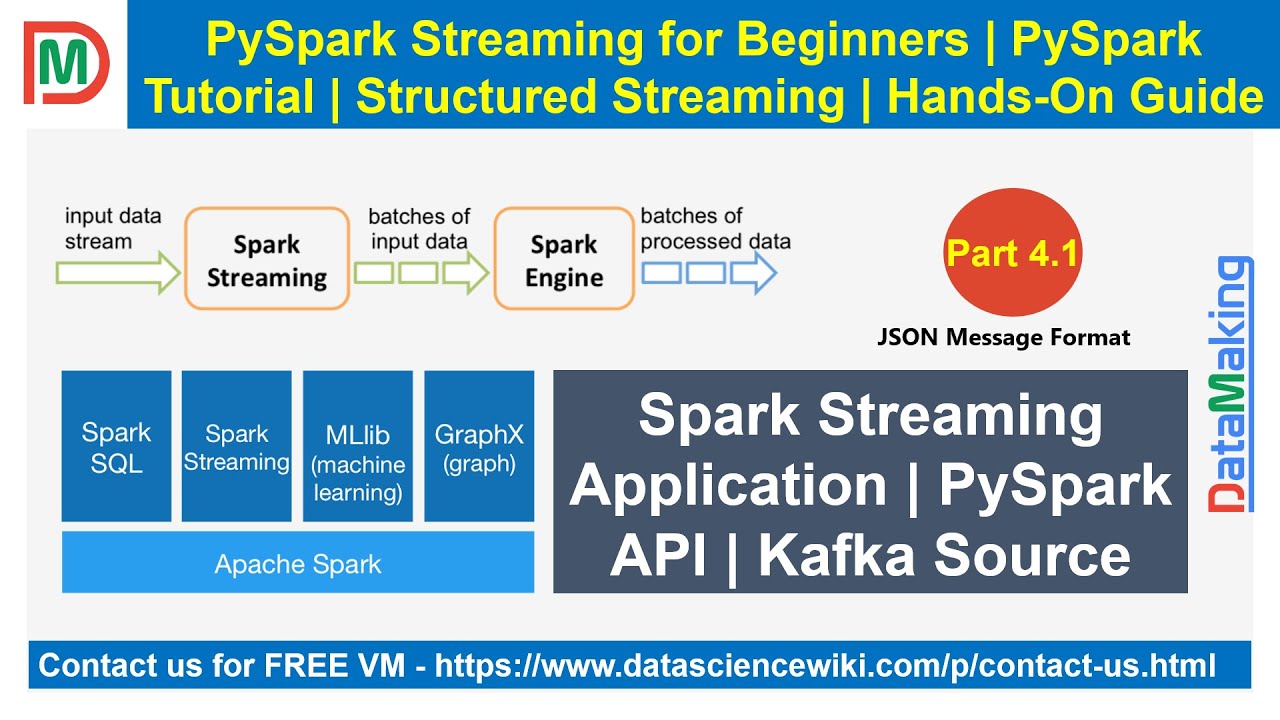 DM

PySpark Streaming for Beginners | PySpark Tutorial | Structured Streaming | Hands-On Guide

input data stream

Spark Streaming

batches of input data

Spark Engine

batches of processed data

Part 4.1

JSON Message Format

DataMaking

Spark SQL

Spark Streaming

MLlib (machine learning)

GraphX (graph)

Apache Spark

Spark Streaming Application | PySpark API | Kafka Source

Contact us for FREE VM - https://www.datasciencewiki.com/p/contact-us.html